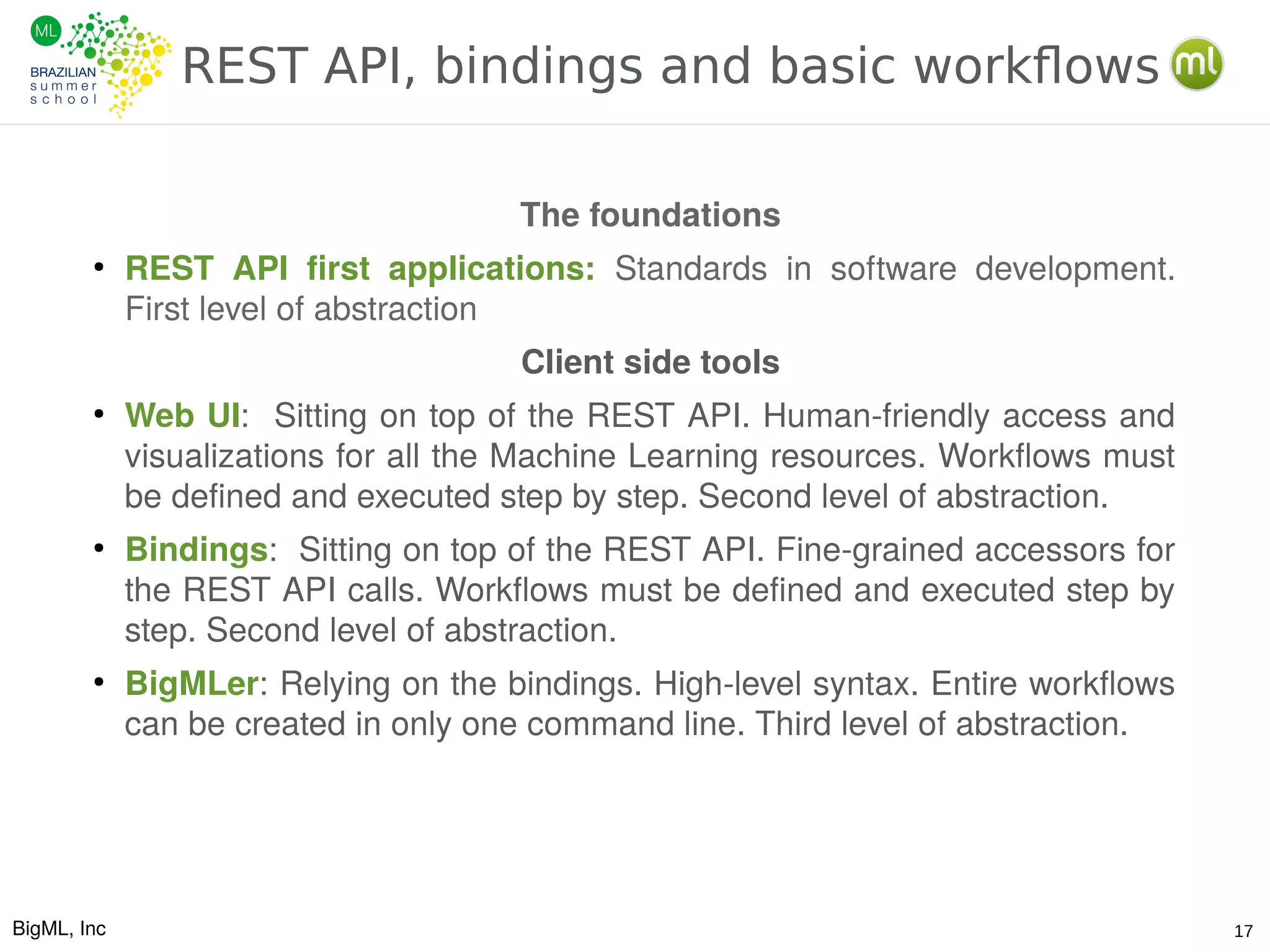 ML
BRAZILIAN
summer
school

REST API, bindings and basic workflows

ml

The foundations

• REST API first applications: Standards in software development. First level of abstraction

Client side tools

• Web UI: Sitting on top of the REST API. Human-friendly access and visualizations for all the Machine Learning resources. Workflows must be defined and executed step by step. Second level of abstraction.

• Bindings: Sitting on top of the REST API. Fine-grained accessors for the REST API calls. Workflows must be defined and executed step by step. Second level of abstraction.

• BigMLer: Relying on the bindings. High-level syntax. Entire workflows can be created in only one command line. Third level of abstraction.

BigML, Inc

17